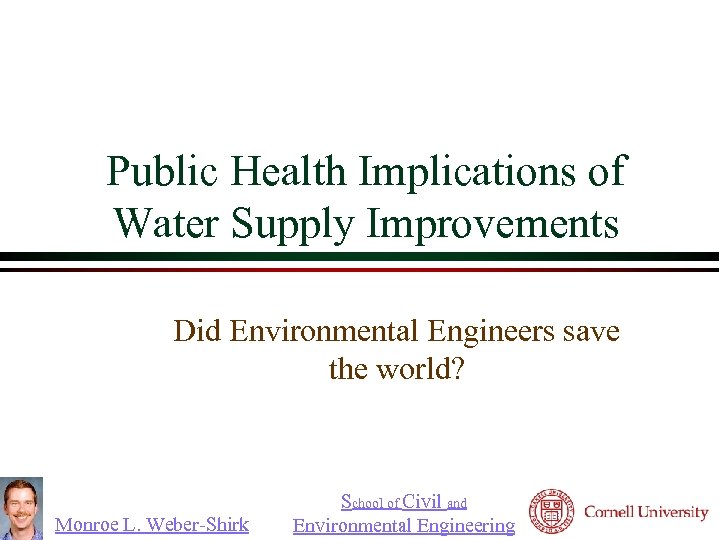 Public Health Implications of Water Supply Improvements

Did Environmental Engineers save the world?

Monroe L. Weber-Shirk

School of Civil and Environmental Engineering

Cornell University